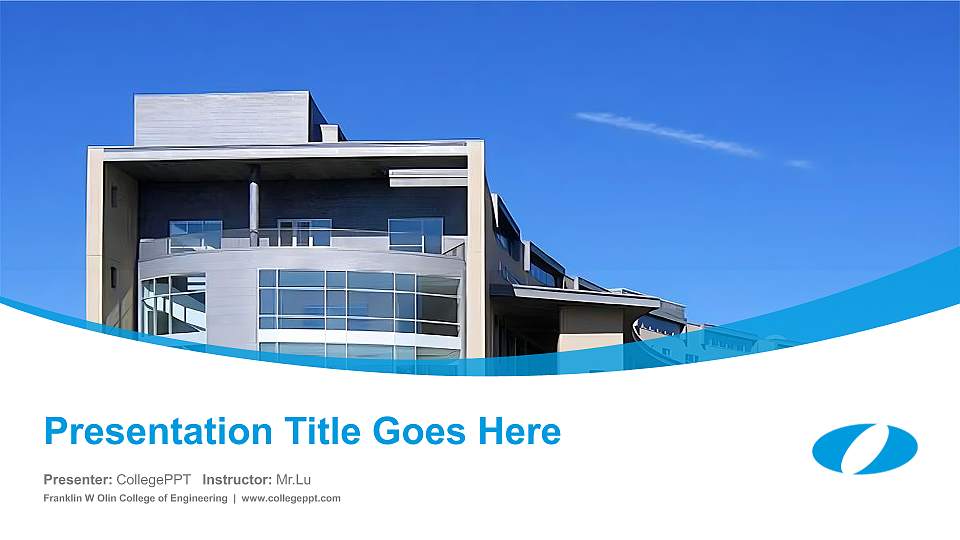 Presentation Title Goes Here

Presenter: CollegePPT Instructor: Mr.Lu

Franklin W Olin College of Engineering | www.collegeppt.com